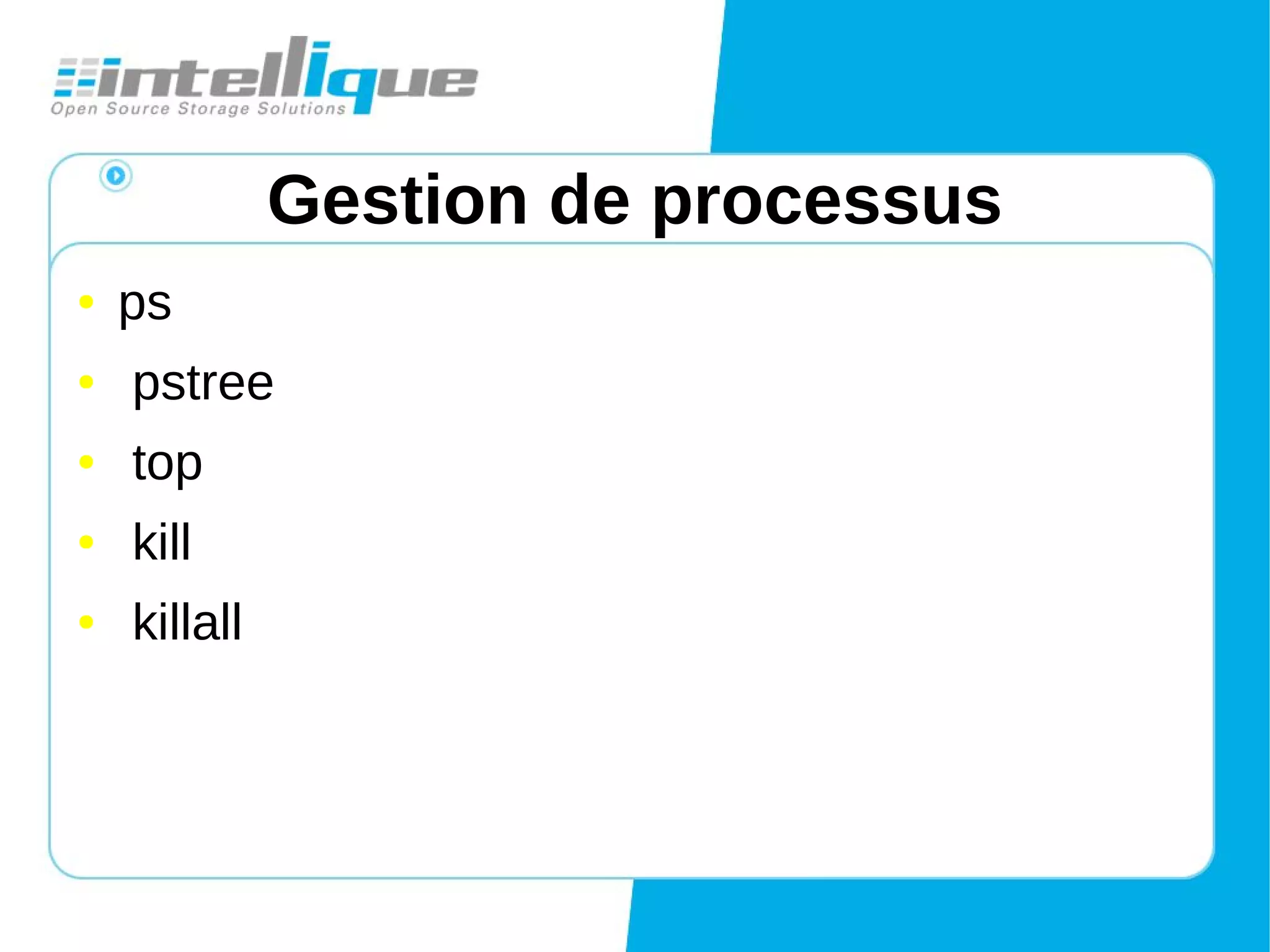 intellique
Open Source Storage Solutions

Gestion de processus

- ps
- pstree
- top
- kill
- killall